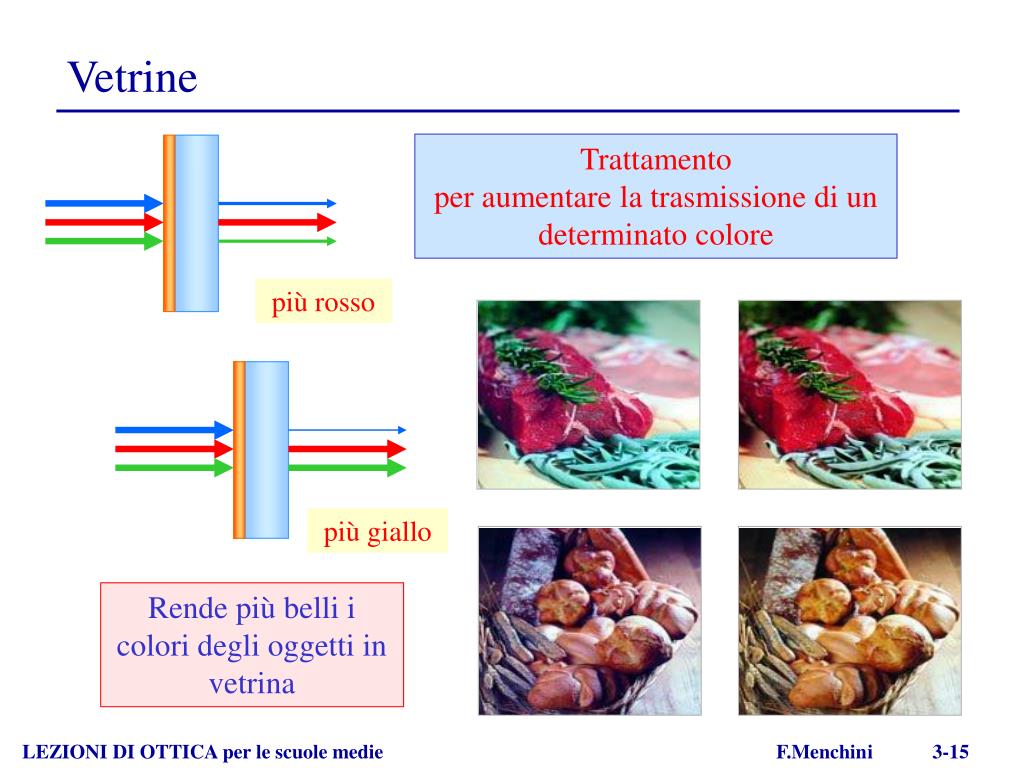 Vetrine

Trattamento
per aumentare la trasmissione di un determinato colore

più rosso

più giallo

Rende più belli i colori degli oggetti in vetrina

LEZIONI DI OTTICA per le scuole medie

F.Menchini

3-15